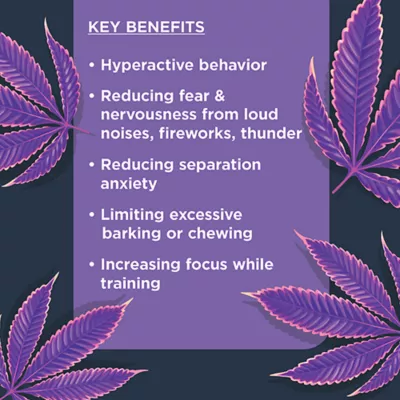 KEY BENEFITS

• Hyperactive behavior

• Reducing fear & nervousness from loud noises, fireworks, thunder

• Reducing separation anxiety

• Limiting excessive barking or chewing

• Increasing focus while training